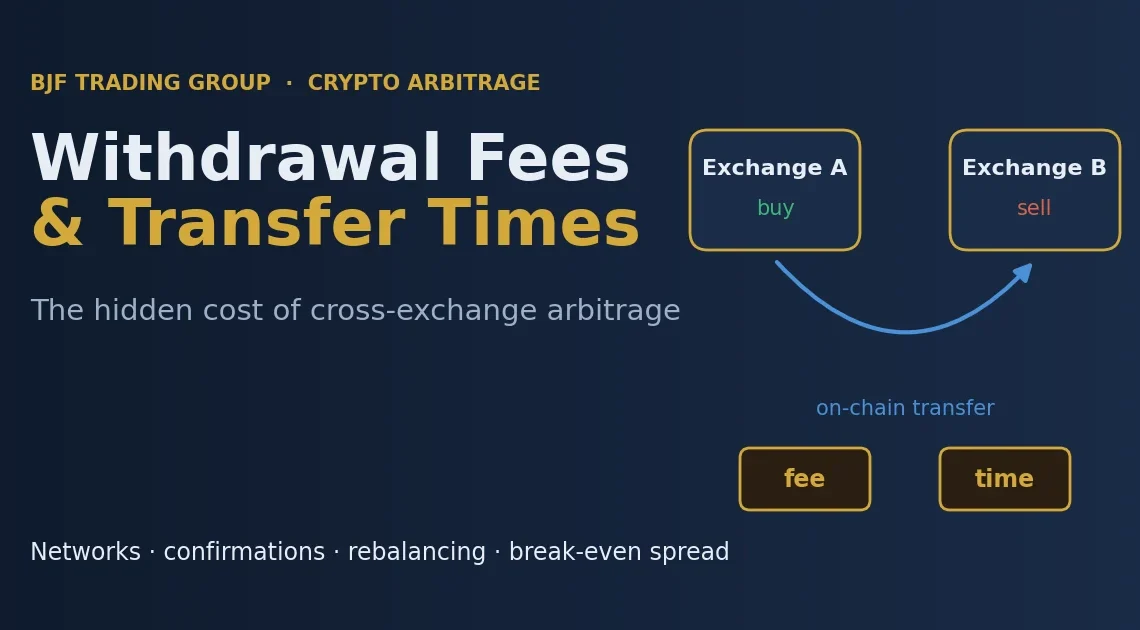 BJF TRADING GROUP · CRYPTO ARBITRAGE

Withdrawal Fees
& Transfer Times

The hidden cost of cross-exchange arbitrage

Exchange A
buy

Exchange B
sell

on-chain transfer

fee

time

Networks · confirmations · rebalancing · break-even spread